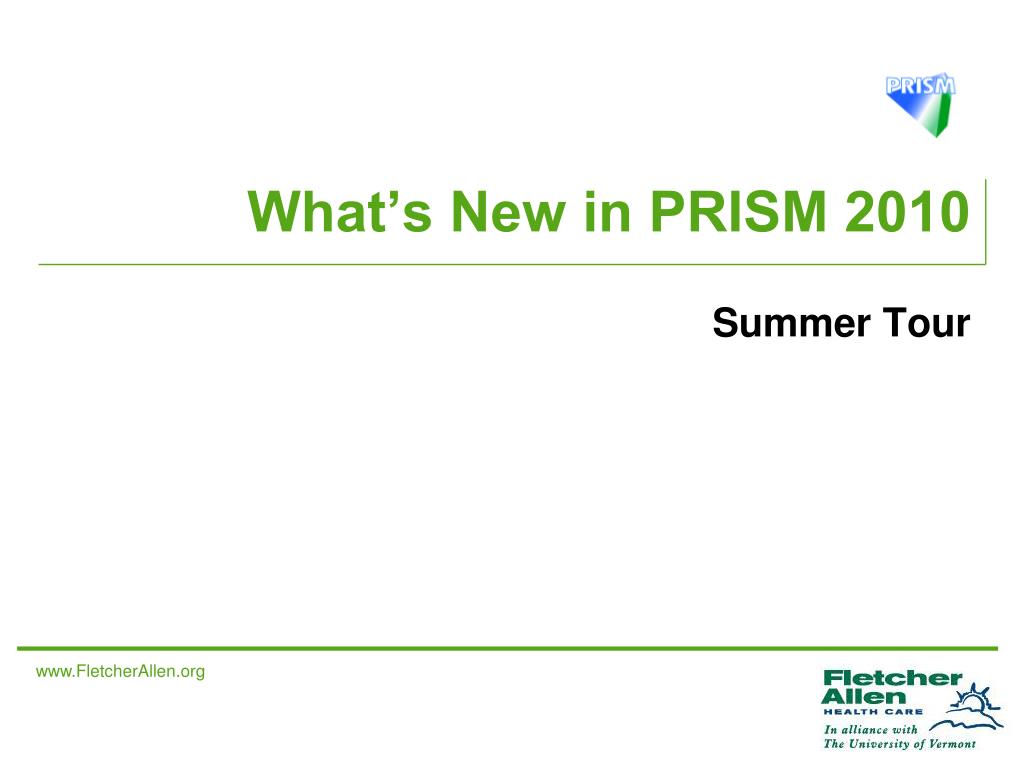 PRISM

What's New in PRISM 2010

Summer Tour

www.FletcherAllen.org

Fletcher Allen
HEALTH CARE
In alliance with
The University of Vermont